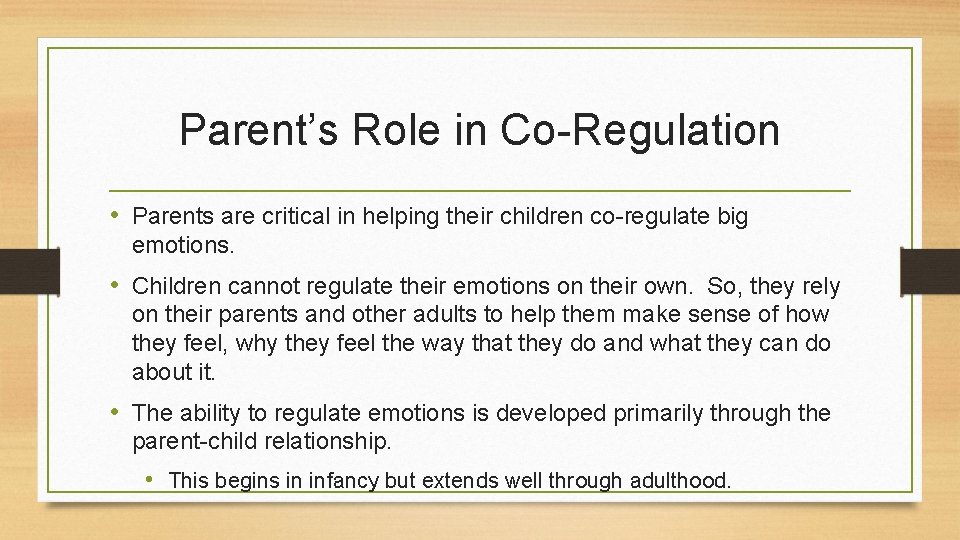 Parent’s Role in Co-Regulation

• Parents are critical in helping their children co-regulate big emotions.

• Children cannot regulate their emotions on their own. So, they rely on their parents and other adults to help them make sense of how they feel, why they feel the way that they do and what they can do about it.

• The ability to regulate emotions is developed primarily through the parent-child relationship.

• This begins in infancy but extends well through adulthood.